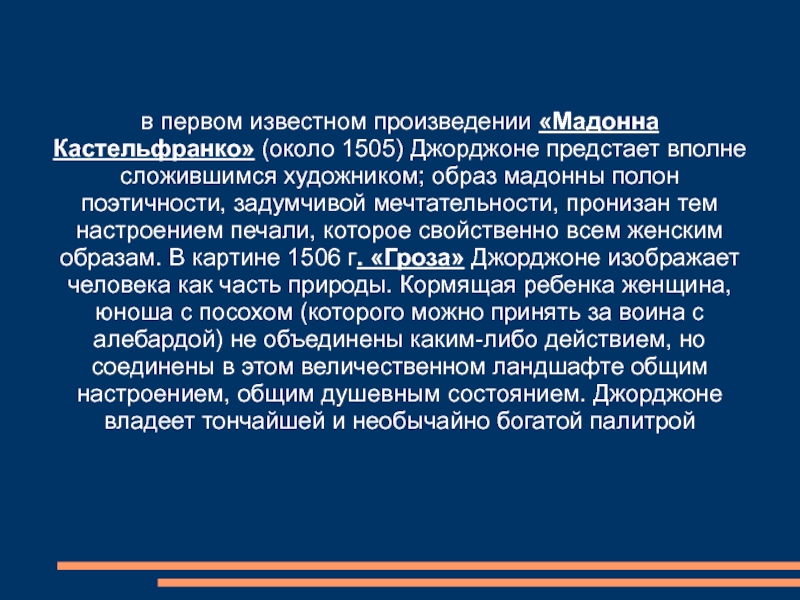 в первом известном произведении «Мадонна Кастельфранко» (около 1505) Джорджоне предстает вполне сложившимся художником; образ мадонны полон поэтичности, задумчивой мечтательности, пронизан тем настроением печали, которое свойственно всем женским образам. В картине 1506 г. «Гроза» Джорджоне изображает человека как часть природы. Кормящая ребенка женщина, юноша с посохом (которого можно принять за воина с алебардой) не объединены каким-либо действием, но соединены в этом величественном ландшафте общим настроением, общим душевным состоянием. Джорджоне владеет тончайшей и необычайно богатой палитрой